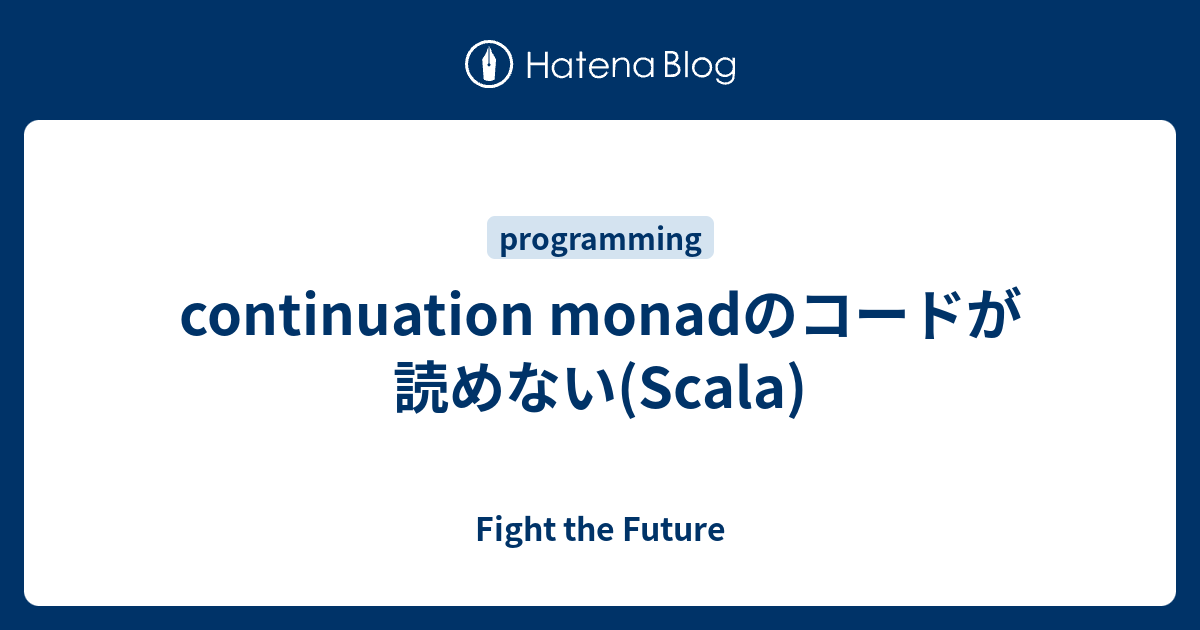 Hatena Blog

programming

continuation monadのコードが読めない(Scala)

Fight the Future